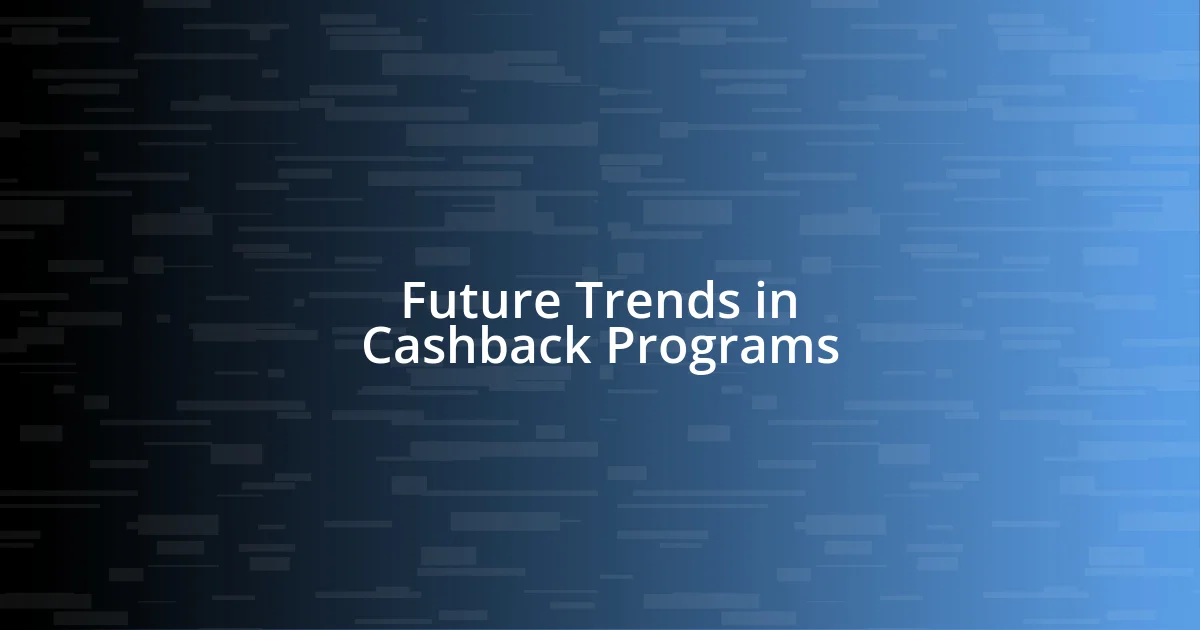 Future Trends in Cashback Programs